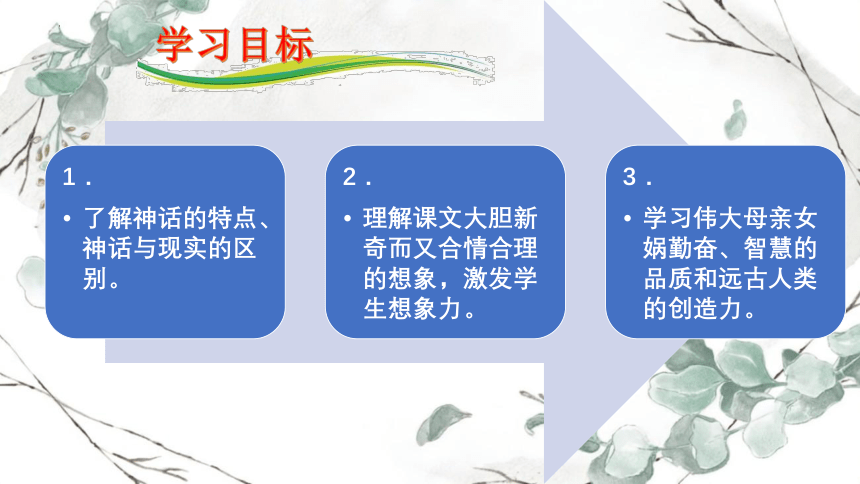 学习目标

1．

• 了解神话的特点、神话与现实的区别。

2．

• 理解课文大胆新奇而又合情合理的想象，激发学生想象力。

3．

• 学习伟大母亲女娲勤奋、智慧的品质和远古人类的创造力。